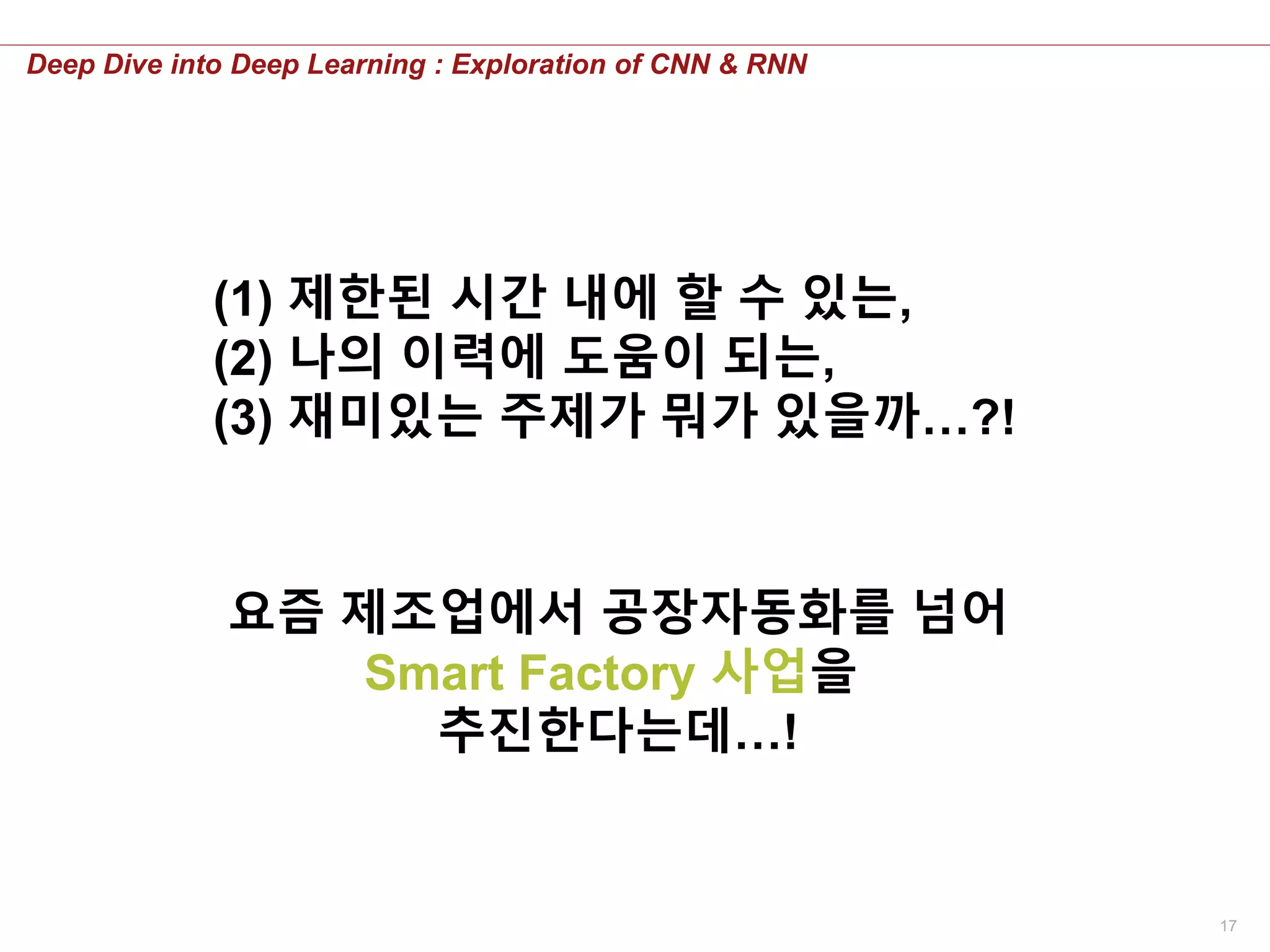 Deep Dive into Deep Learning : Exploration of CNN & RNN

(1) 제한된 시간 내에 할 수 있는,
(2) 나의 이력에 도움이 되는,
(3) 재미있는 주제가 뭐가 있을까…?!

요즘 제조업에서 공장자동화를 넘어
Smart Factory 사업을
추진한다는데…!

17